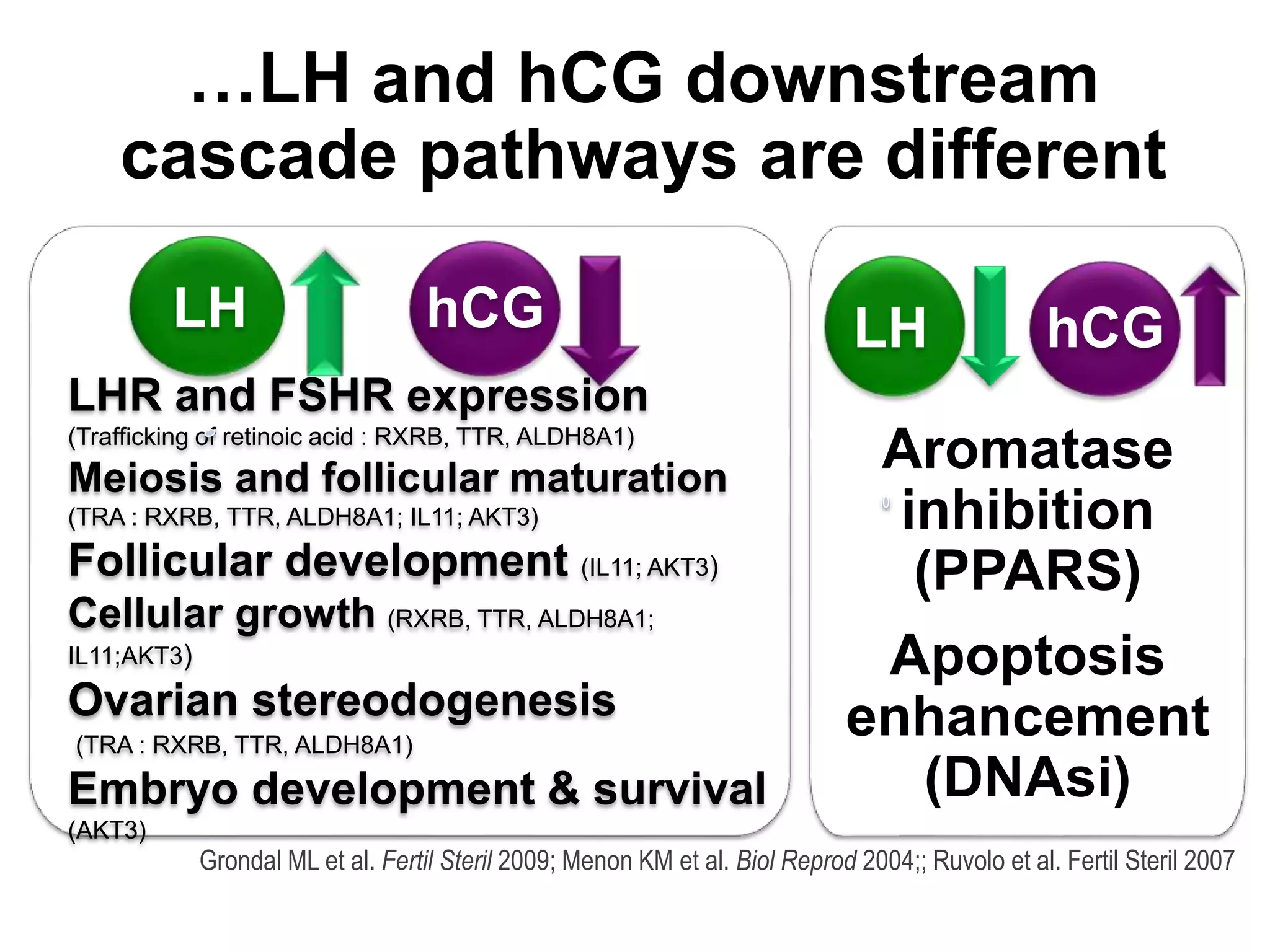 …LH and hCG downstream cascade pathways are different

LH hCG

LHR and FSHR expression
(Trafficking of retinoic acid : RXRB, TTR, ALDH8A1)
Meiosis and follicular maturation
(TRA : RXRB, TTR, ALDH8A1; IL11; AKT3)
Follicular development (IL11; AKT3)
Cellular growth (RXRB, TTR, ALDH8A1; IL11;AKT3)
Ovarian stereodogenesis
(TRA : RXRB, TTR, ALDH8A1)
Embryo development & survival
(AKT3)

LH hCG

Aromatase inhibition (PPARS)

Apoptosis enhancement (DNAsi)

Grondal ML et al. Fertil Steril 2009; Menon KM et al. Biol Reprod 2004;; Ruvolo et al. Fertil Steril 2007